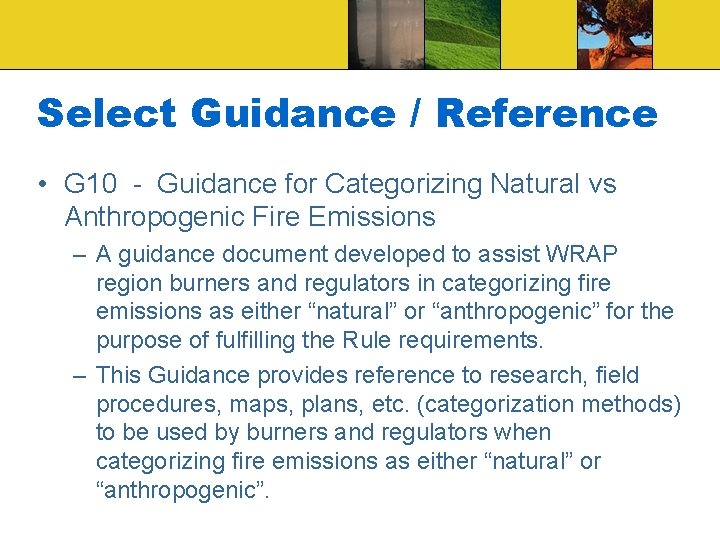 Select Guidance / Reference

• G10 - Guidance for Categorizing Natural vs Anthropogenic Fire Emissions

– A guidance document developed to assist WRAP region burners and regulators in categorizing fire emissions as either “natural” or “anthropogenic” for the purpose of fulfilling the Rule requirements.

– This Guidance provides reference to research, field procedures, maps, plans, etc. (categorization methods) to be used by burners and regulators when categorizing fire emissions as either “natural” or “anthropogenic”.